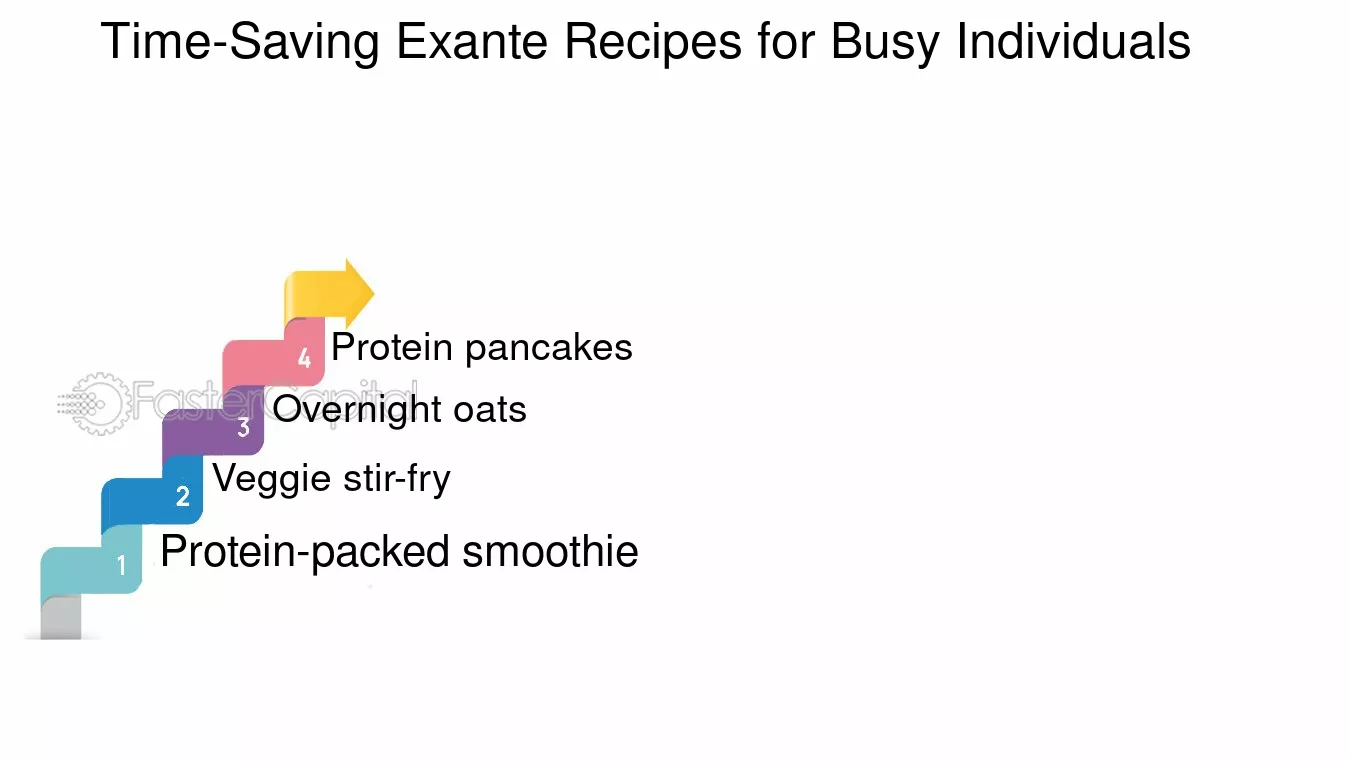 Time-Saving Exante Recipes for Busy Individuals

4 Protein pancakes

FasterCapital

3 Overnight oats

2 Veggie stir-fry

1 Protein-packed smoothie